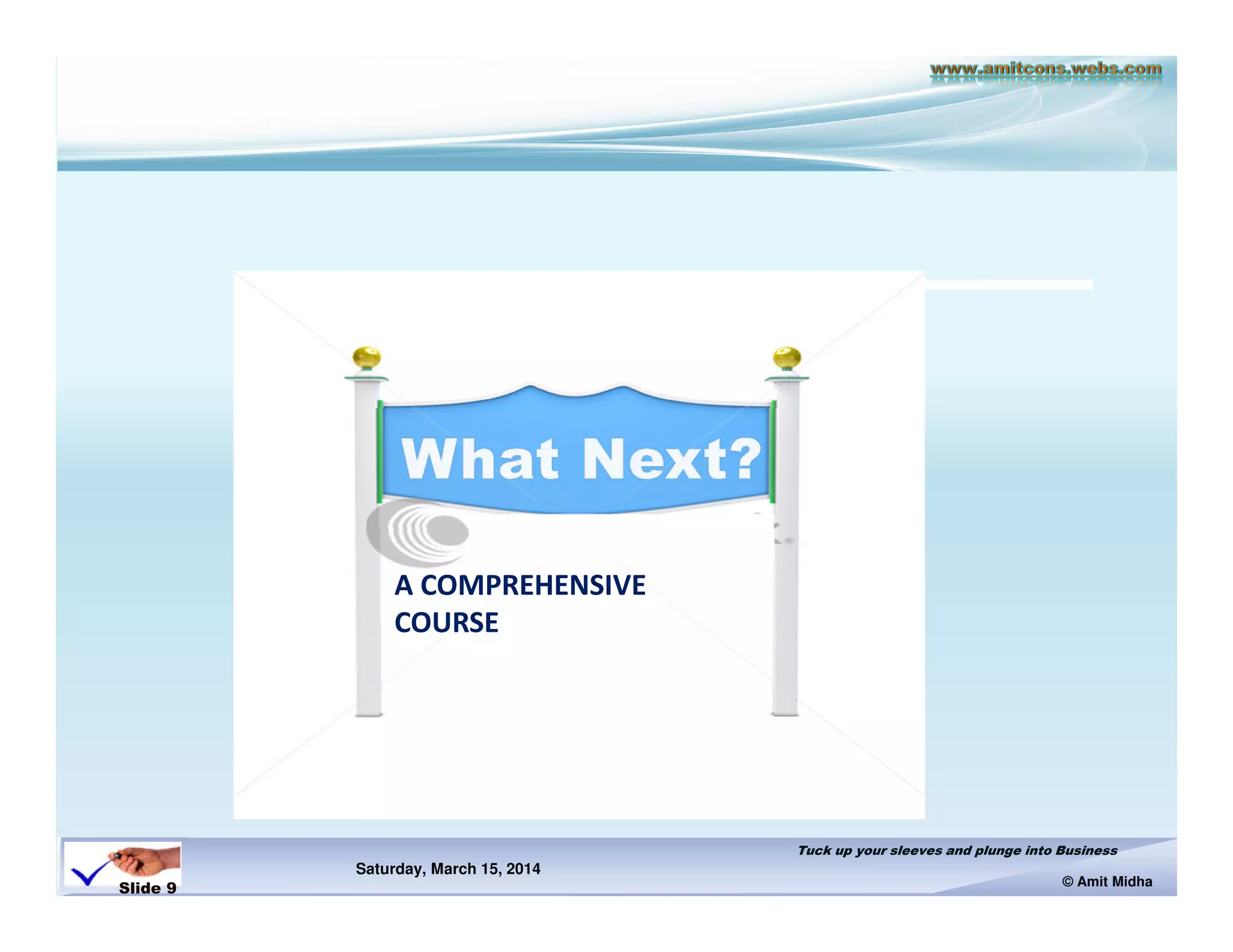 www.amitcons.webs.com

What Next?

A COMPREHENSIVE COURSE

Slide 9

Saturday, March 15, 2014

Tuck up your sleeves and plunge into Business

© Amit Midha